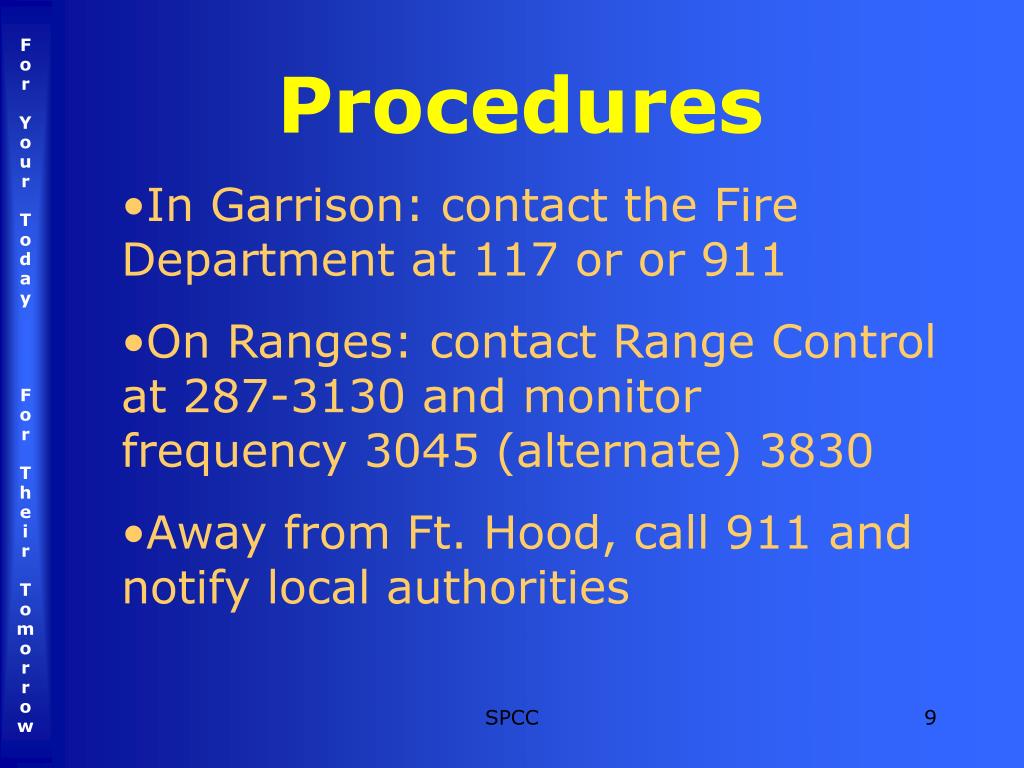 For Your Today For Their Tomorrow

Procedures

•In Garrison: contact the Fire Department at 117 or or 911

•On Ranges: contact Range Control at 287-3130 and monitor frequency 3045 (alternate) 3830

•Away from Ft. Hood, call 911 and notify local authorities

SPCC

9